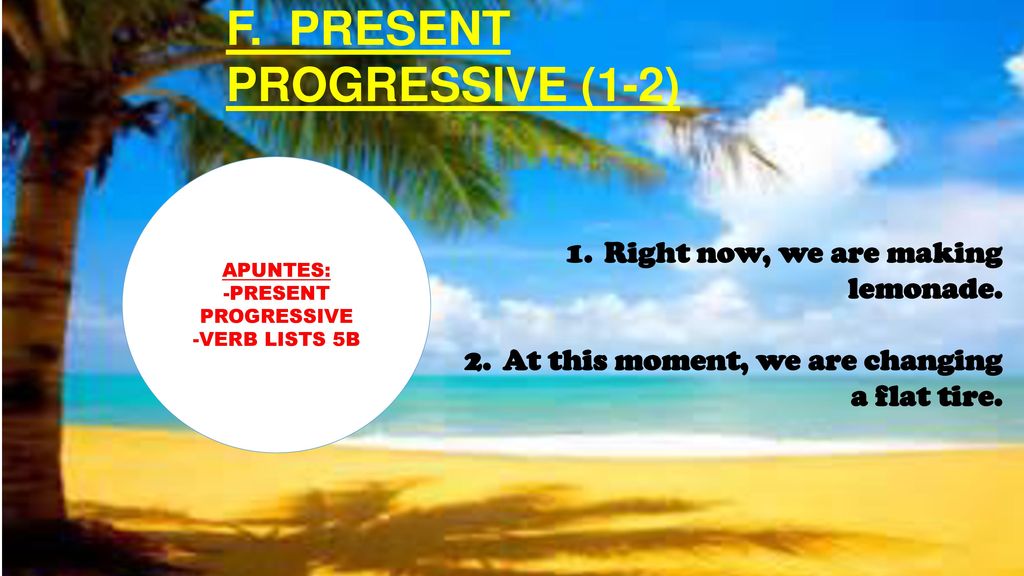 F. PRESENT PROGRESSIVE (1-2)

APUNTES:
-PRESENT PROGRESSIVE
-VERB LISTS 5B

1. Right now, we are making lemonade.

2. At this moment, we are changing a flat tire.